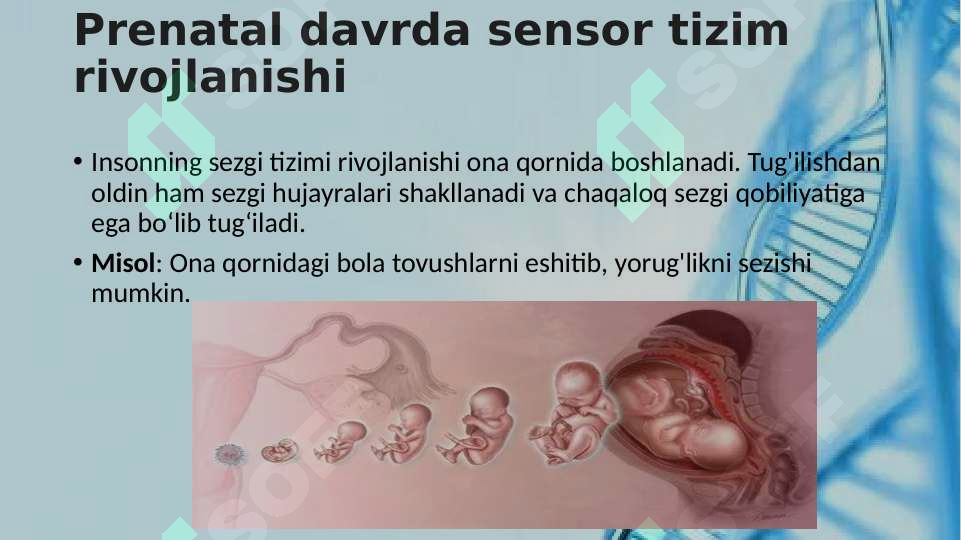 Prenatal davrda sensor tizim rivojlanishi

• Insonning sezgi tizimi rivojlanishi ona qornida boshlanadi. Tug'ilishdan oldin ham sezgi hujayralari shakllanadi va chaqaloq sezgi qobiliyatiga ega bo‘lib tug‘iladi.

• **Misol**: Ona qornidagi bola tovushlarni eshitib, yorug'likni sezishi mumkin.